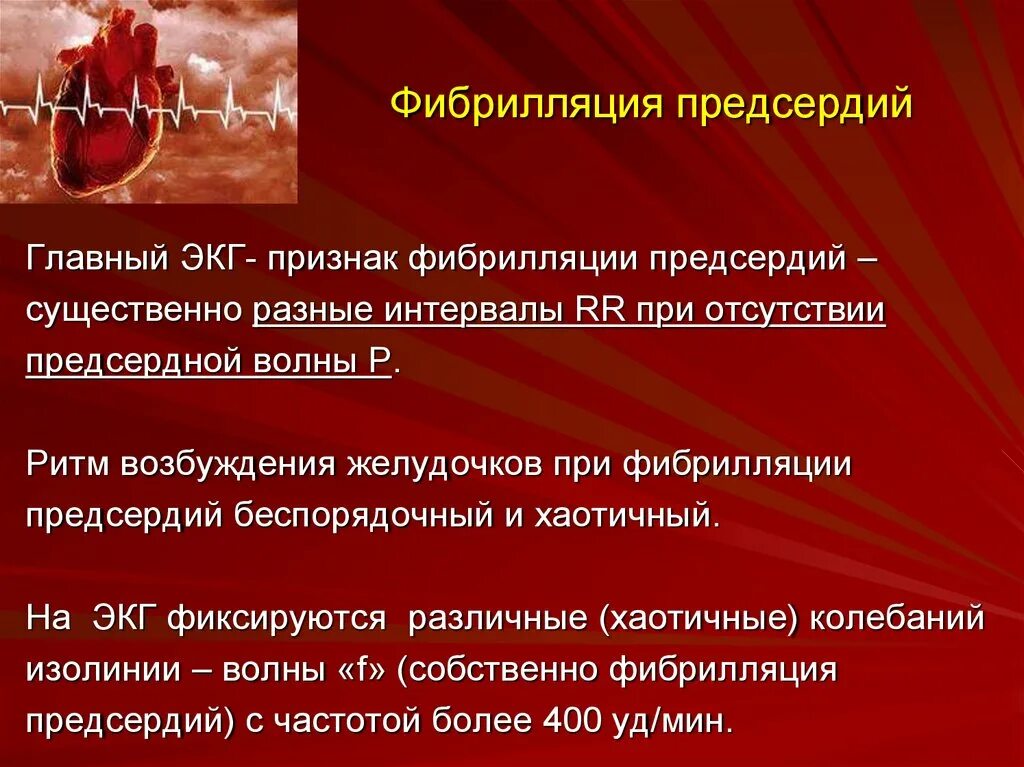 Фибрилляция предсердий

Главный ЭКГ- признак фибрилляции предсердий – существенно разные интервалы RR при отсутствии предсердной волны P.

Ритм возбуждения желудочков при фибрилляции предсердий беспорядочный и хаотичный.

На ЭКГ фиксируются различные (хаотичные) колебаний изолинии – волны «f» (собственно фибрилляция предсердий) с частотой более 400 уд/мин.